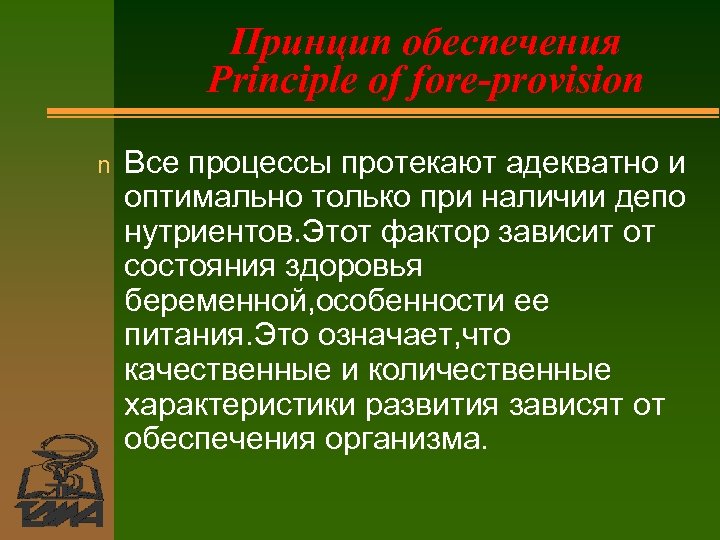 Принцип обеспечения
Principle of fore-provision

n Все процессы протекают адекватно и оптимально только при наличии депо нутриентов.Этот фактор зависит от состояния здоровья беременной,особенности ее питания.Это означает,что качественные и количественные характеристики развития зависят от обеспечения организма.

ТМА